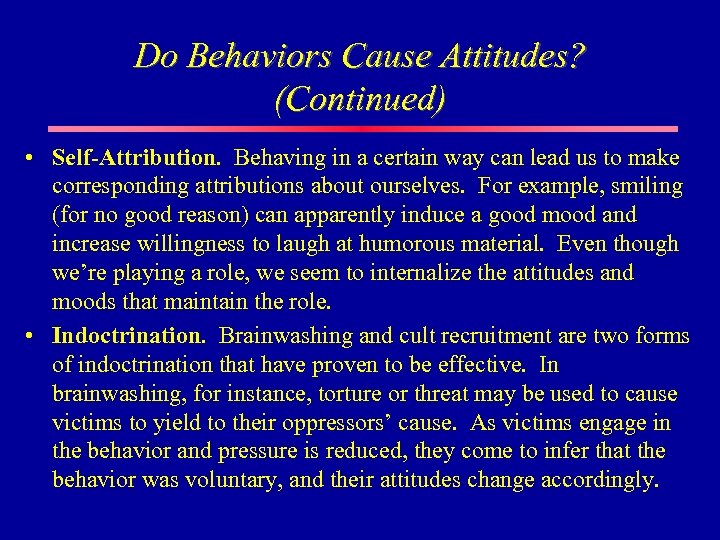 Do Behaviors Cause Attitudes? (Continued)

• Self-Attribution. Behaving in a certain way can lead us to make corresponding attributions about ourselves. For example, smiling (for no good reason) can apparently induce a good mood and increase willingness to laugh at humorous material. Even though we're playing a role, we seem to internalize the attitudes and moods that maintain the role.

• Indoctrination. Brainwashing and cult recruitment are two forms of indoctrination that have proven to be effective. In brainwashing, for instance, torture or threat may be used to cause victims to yield to their oppressors' cause. As victims engage in the behavior and pressure is reduced, they come to infer that the behavior was voluntary, and their attitudes change accordingly.